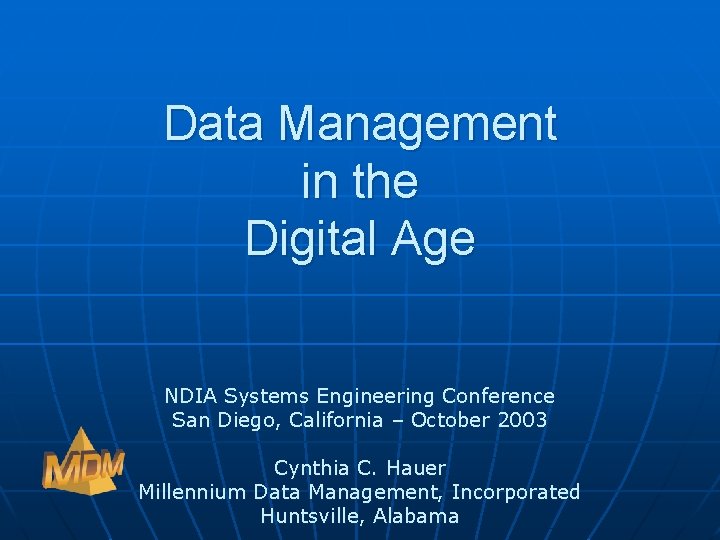 Data Management in the Digital Age

NDIA Systems Engineering Conference
San Diego, California – October 2003

MDM

Cynthia C. Hauer
Millennium Data Management, Incorporated
Huntsville, Alabama